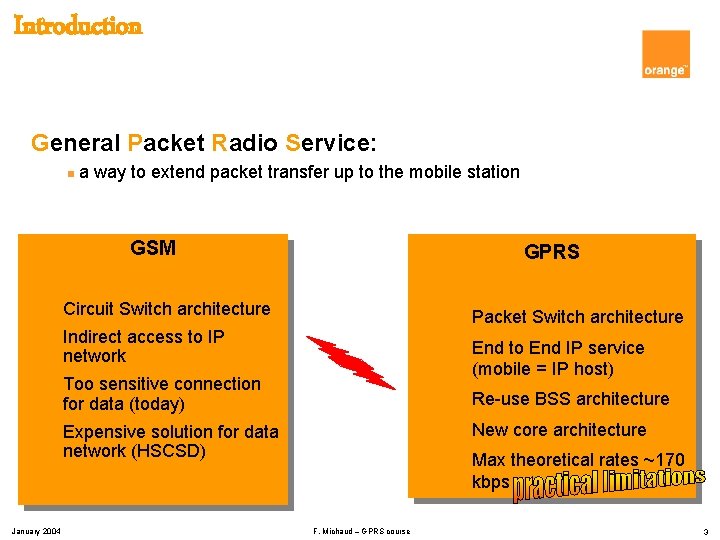 Introduction

orange™

General Packet Radio Service:

a way to extend packet transfer up to the mobile station

GSM

Circuit Switch architecture

Indirect access to IP network

Too sensitive connection for data (today)

Expensive solution for data network (HSCSD)

GPRS

Packet Switch architecture

End to End IP service (mobile = IP host)

Re-use BSS architecture

New core architecture

Max theoretical rates ~170 kbps

practical limitations

January 2004

F. Michaud – GPRS course

3